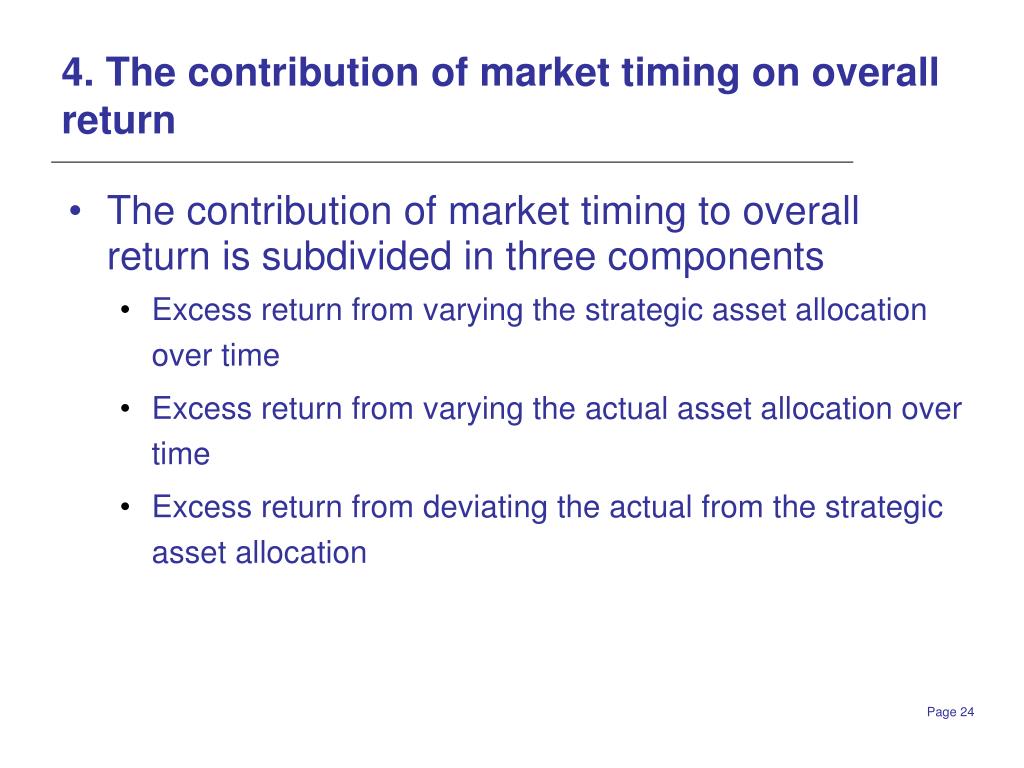 4. The contribution of market timing on overall return

• The contribution of market timing to overall return is subdivided in three components

• Excess return from varying the strategic asset allocation over time

• Excess return from varying the actual asset allocation over time

• Excess return from deviating the actual from the strategic asset allocation

Page 24